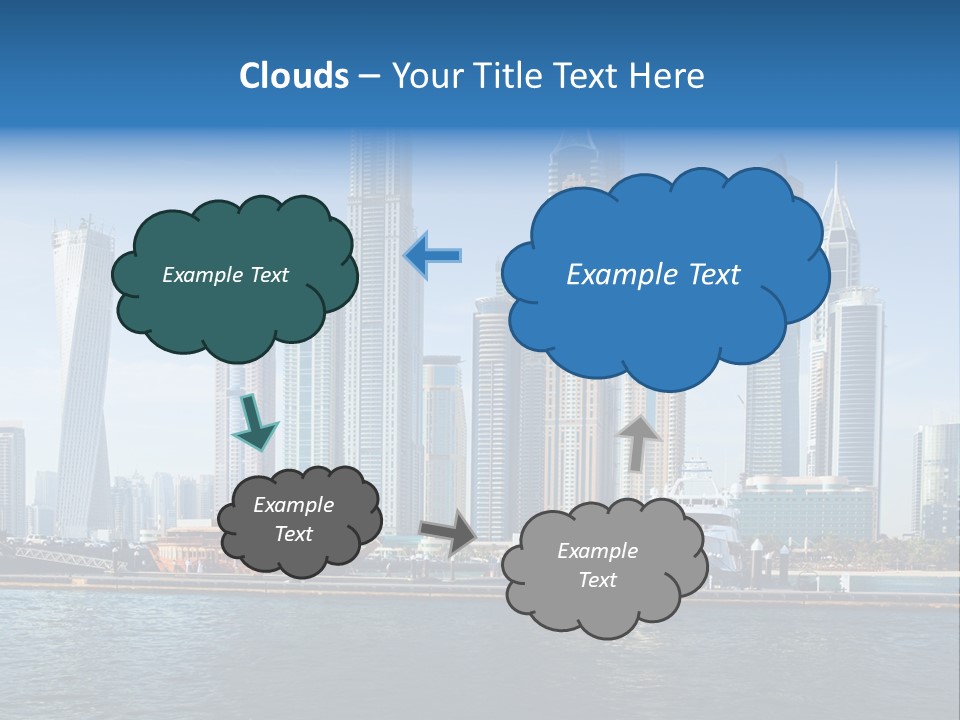 Clouds – Your Title Text Here

Example Text

Example Text

Example Text

Example Text